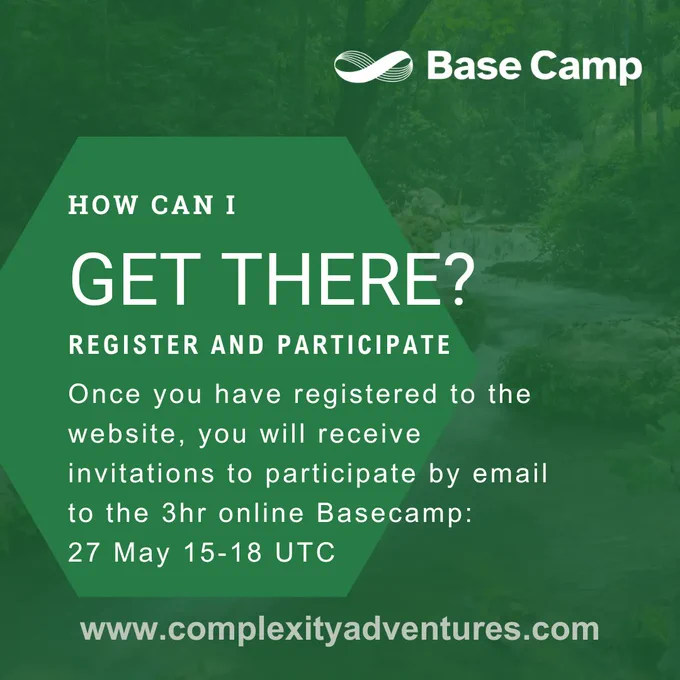 Base Camp

HOW CAN I

GET THERE?

REGISTER AND PARTICIPATE

Once you have registered to the website, you will receive invitations to participate by email to the 3hr online Basecamp: 27 May 15-18 UTC

www.complexityadventures.com